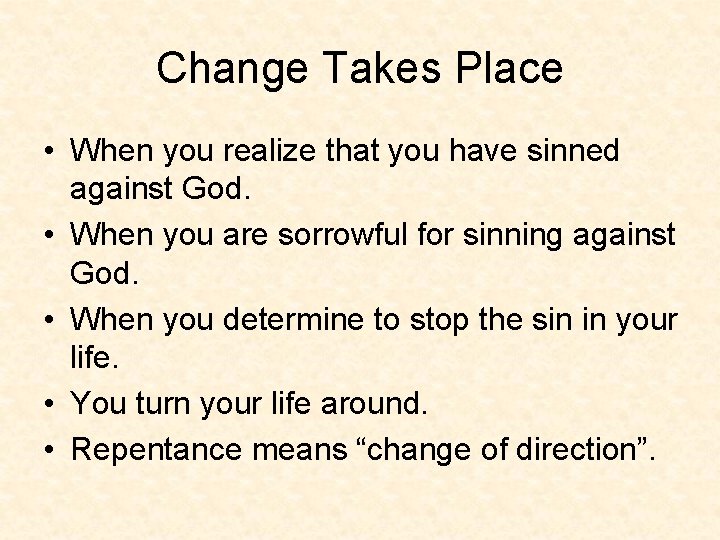 Change Takes Place

• When you realize that you have sinned against God.
• When you are sorrowful for sinning against God.
• When you determine to stop the sin in your life.
• You turn your life around.
• Repentance means “change of direction”.